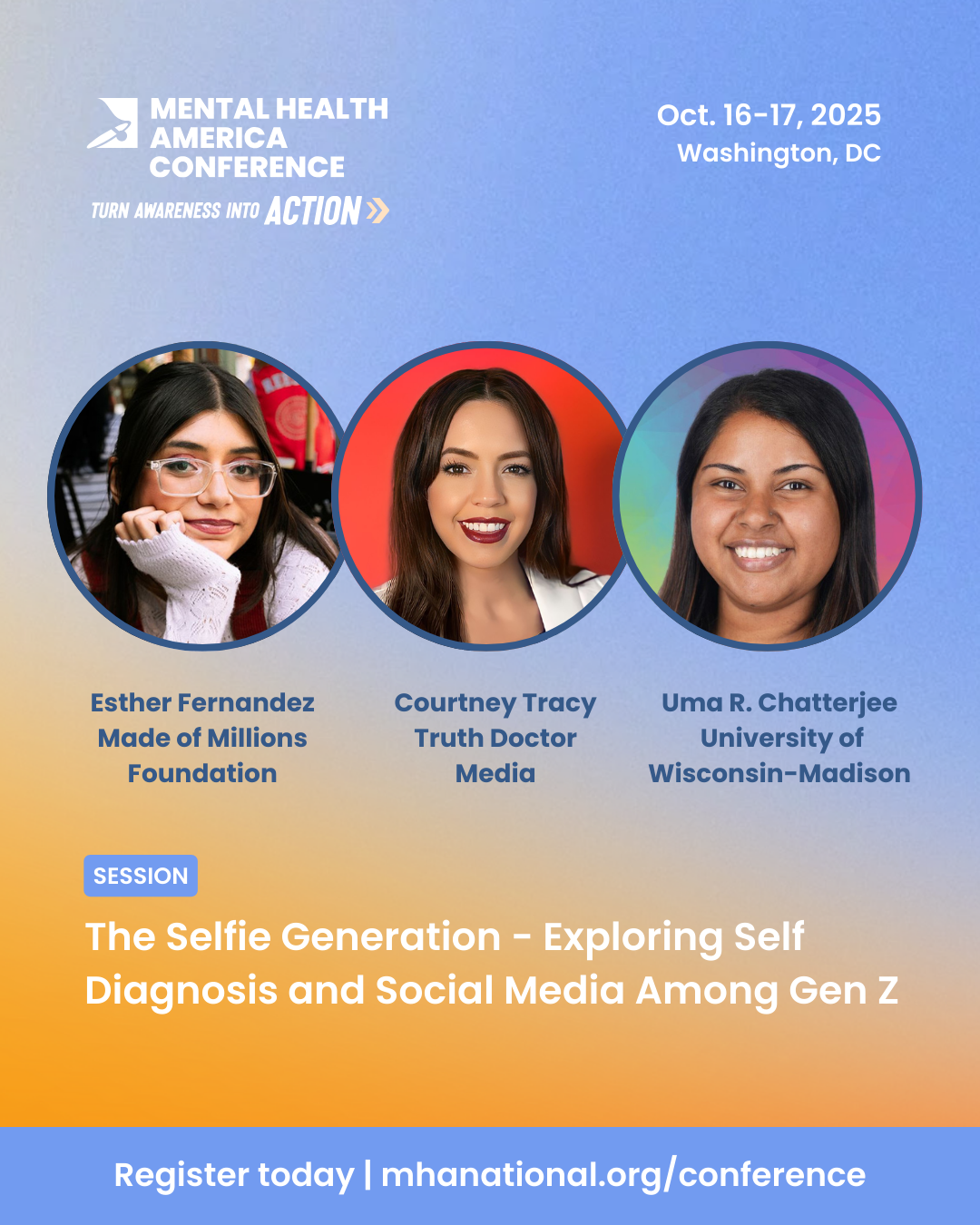 MENTAL HEALTH AMERICA CONFERENCE

TURN AWARENESS INTO ACTION

Oct. 16-17, 2025
Washington, DC

Esther Fernandez
Made of Millions Foundation

Courtney Tracy
Truth Doctor Media

Uma R. Chatterjee
University of Wisconsin-Madison

SESSION

The Selfie Generation - Exploring Self Diagnosis and Social Media Among Gen Z

Register today | mhanational.org/conference